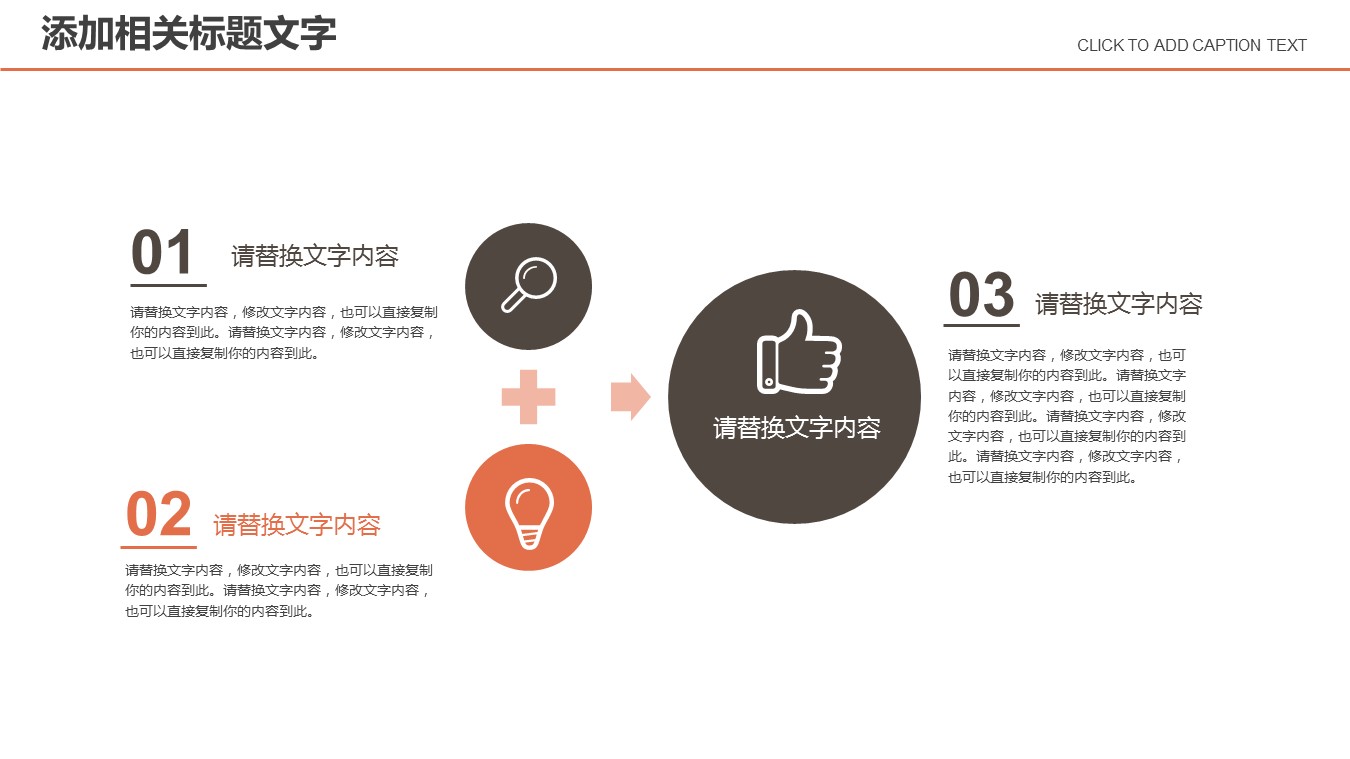 添加相关标题文字

CLICK TO ADD CAPTION TEXT

01 请替换文字内容

请替换文字内容，修改文字内容，也可以直接复制你的内容到此。请替换文字内容，修改文字内容，也可以直接复制你的内容到此。

02 请替换文字内容

请替换文字内容，修改文字内容，也可以直接复制你的内容到此。请替换文字内容，修改文字内容，也可以直接复制你的内容到此。

请替换文字内容

03 请替换文字内容

请替换文字内容，修改文字内容，也可以直接复制你的内容到此。请替换文字内容，修改文字内容，也可以直接复制你的内容到此。请替换文字内容，修改文字内容，也可以直接复制你的内容到此。请替换文字内容，修改文字内容，也可以直接复制你的内容到此。